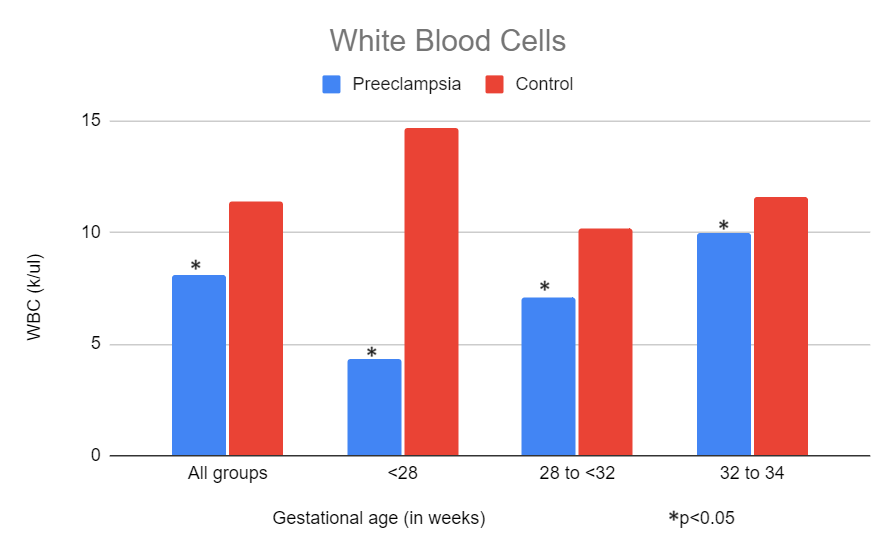 White Blood Cells

Preeclampsia Control

WBC (k/ul)

15

10

5

0

*

*

*

*

All groups

<28

28 to <32

32 to 34

Gestational age (in weeks)

*p<0.05